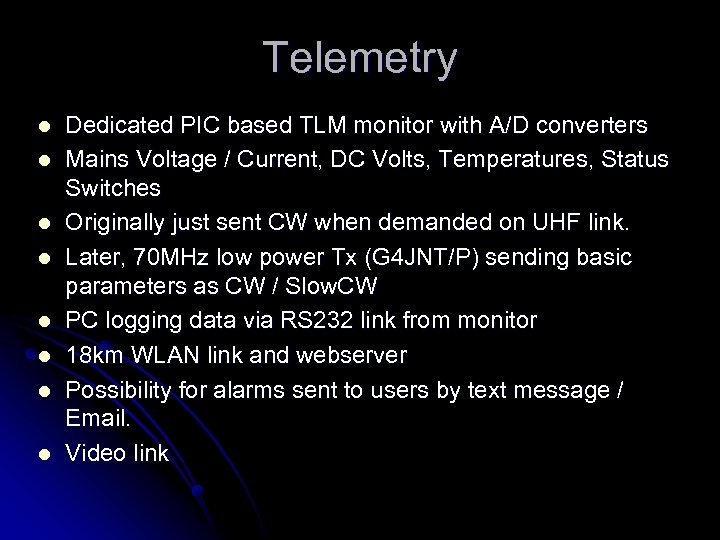 Telemetry

- Dedicated PIC based TLM monitor with A/D converters
- Mains Voltage / Current, DC Volts, Temperatures, Status Switches
- Originally just sent CW when demanded on UHF link.
- Later, 70MHz low power Tx (G4JNT/P) sending basic parameters as CW / SlowCW
- PC logging data via RS232 link from monitor
- 18km WLAN link and webserver
- Possibility for alarms sent to users by text message / Email.
- Video link